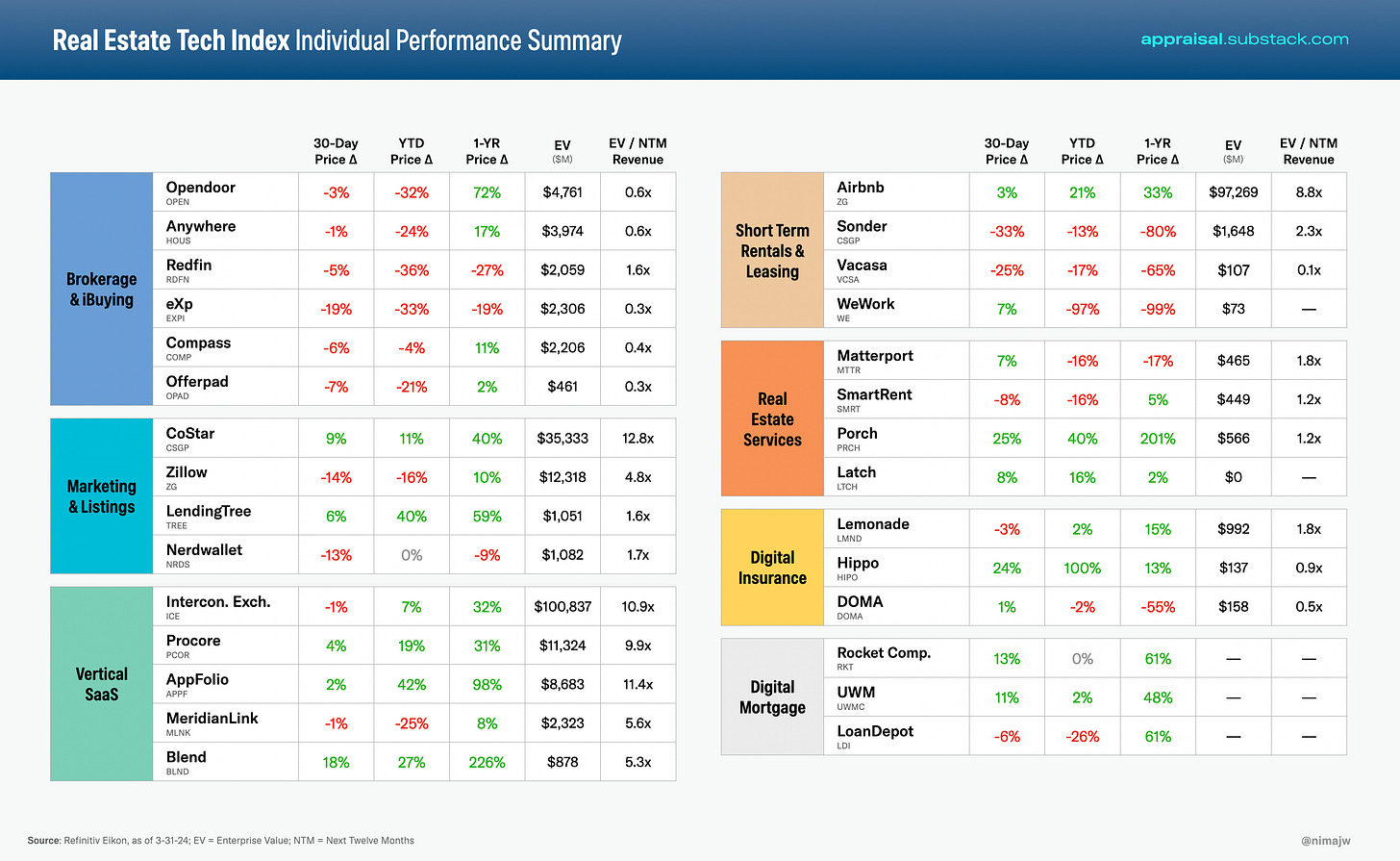 Real Estate Tech Index Individual Performance Summary

appraisal.substack.com

| | | 30-Day Price Δ | YTD Price Δ | 1-YR Price Δ | EV ($M) | EV / NTM Revenue |
|---|---|---|---|---|---|---|
| Brokerage & iBuying | Opendoor OPEN | -3% | -32% | 72% | $4,761 | 0.6x |
| | Anywhere HOUS | -1% | -24% | 17% | $3,974 | 0.6x |
| | Redfin RDFN | -5% | -36% | -27% | $2,059 | 1.6x |
| | eXp EXPI | -19% | -33% | -19% | $2,306 | 0.3x |
| | Compass COMP | -6% | -4% | 11% | $2,206 | 0.4x |
| | Offerpad OPAD | -7% | -21% | 2% | $461 | 0.3x |
| Marketing & Listings | CoStar CSGP | 9% | 11% | 40% | $35,333 | 12.8x |
| | Zillow ZG | -14% | -16% | 10% | $12,318 | 4.8x |
| | LendingTree TREE | 6% | 40% | 59% | $1,051 | 1.6x |
| | Nerdwallet NRDS | -13% | 0% | -9% | $1,082 | 1.7x |
| Vertical SaaS | Intercon. Exch. ICE | -1% | 7% | 32% | $100,837 | 10.9x |
| | Procore PCOR | 4% | 19% | 31% | $11,324 | 9.9x |
| | AppFolio APPF | 2% | 42% | 98% | $8,683 | 11.4x |
| | MeridianLink MLNK | -1% | -25% | 8% | $2,323 | 5.6x |
| | Blend BLND | 18% | 27% | 226% | $878 | 5.3x |

| | | 30-Day Price Δ | YTD Price Δ | 1-YR Price Δ | EV ($M) | EV / NTM Revenue |
|---|---|---|---|---|---|---|
| Short Term Rentals & Leasing | Airbnb ZG | 3% | 21% | 33% | $97,269 | 8.8x |
| | Sonder CSGP | -33% | -13% | -80% | $1,648 | 2.3x |
| | Vacasa VCSA | -25% | -17% | -65% | $107 | 0.1x |
| | WeWork WE | 7% | -97% | -99% | $73 | — |
| Real Estate Services | Matterport MTTR | 7% | -16% | -17% | $465 | 1.8x |
| | SmartRent SMRT | -8% | -16% | 5% | $449 | 1.2x |
| | Porch PRCH | 25% | 40% | 201% | $566 | 1.2x |
| | Latch LTCH | 8% | 16% | 2% | $0 | — |
| Digital Insurance | Lemonade LMND | -3% | 2% | 15% | $992 | 1.8x |
| | Hippo HIPO | 24% | 100% | 13% | $137 | 0.9x |
| | DOMA DOMA | 1% | -2% | -55% | $158 | 0.5x |
| Digital Mortgage | Rocket Comp. RKT | 13% | 0% | 61% | — | — |
| | UWM UWMC | 11% | 2% | 48% | — | — |
| | LoanDepot LDI | -6% | -26% | 61% | — | — |

Source: Refinitiv Eikon, as of 3-31-24; EV = Enterprise Value; NTM = Next Twelve Months

@nimajw